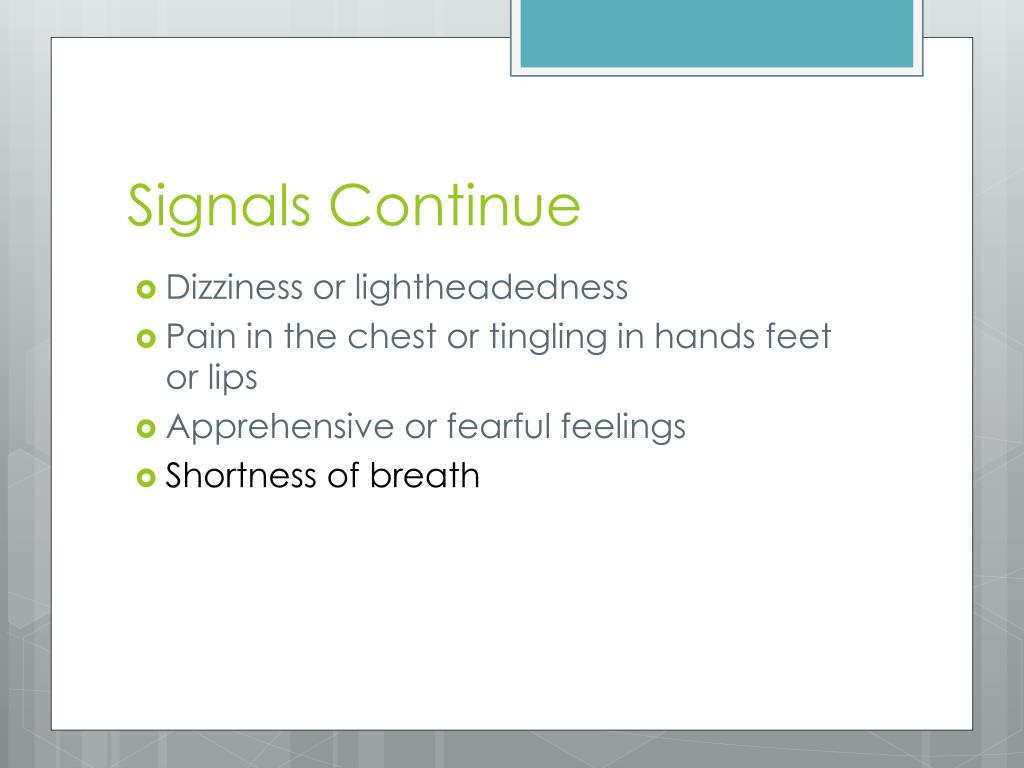 Signals Continue

- Dizziness or lightheadedness
- Pain in the chest or tingling in hands feet or lips
- Apprehensive or fearful feelings
- Shortness of breath